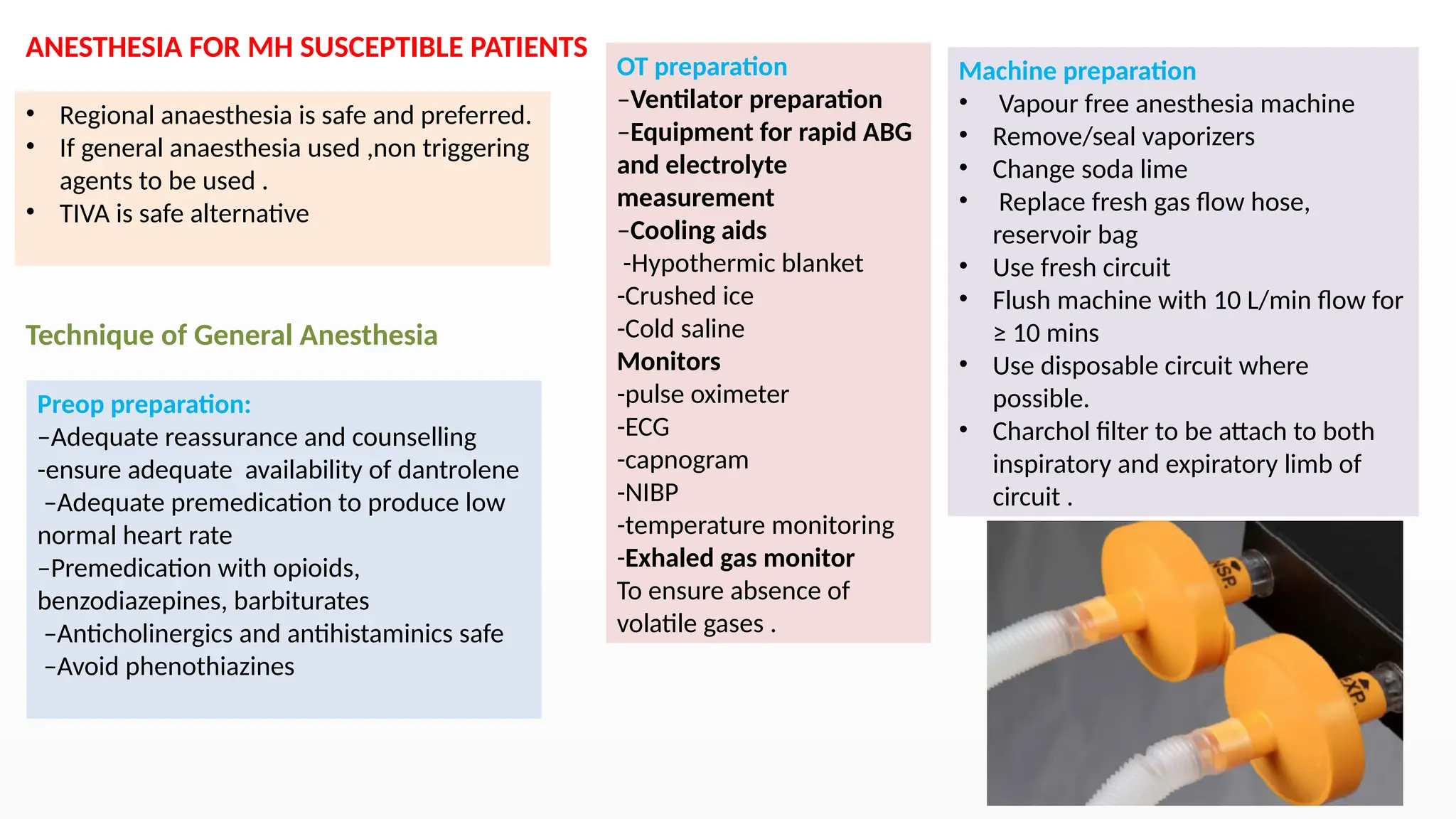 ANESTHESIA FOR MH SUSCEPTIBLE PATIENTS

• Regional anaesthesia is safe and preferred.
• If general anaesthesia used ,non triggering agents to be used .
• TIVA is safe alternative

Technique of General Anesthesia

Preop preparation:
–Adequate reassurance and counselling
-ensure adequate availability of dantrolene
–Adequate premedication to produce low normal heart rate
–Premedication with opioids, benzodiazepines, barbiturates
–Anticholinergics and antihistaminics safe
–Avoid phenothiazines

OT preparation
–Ventilator preparation
–Equipment for rapid ABG and electrolyte measurement
–Cooling aids
-Hypothermic blanket
-Crushed ice
-Cold saline
Monitors
-pulse oximeter
-ECG
-capnogram
-NIBP
-temperature monitoring
-Exhaled gas monitor
To ensure absence of volatile gases .

Machine preparation
• Vapour free anesthesia machine
• Remove/seal vaporizers
• Change soda lime
• Replace fresh gas flow hose, reservoir bag
• Use fresh circuit
• Flush machine with 10 L/min flow for ≥ 10 mins
• Use disposable circuit where possible.
• Charchol filter to be attach to both inspiratory and expiratory limb of circuit .

INSP.
EXP.